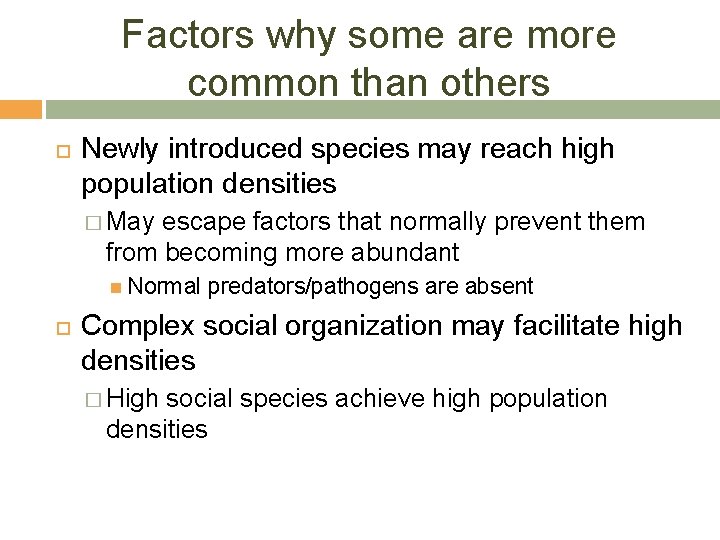 Factors why some are more common than others

Newly introduced species may reach high population densities

May escape factors that normally prevent them from becoming more abundant

Normal predators/pathogens are absent

Complex social organization may facilitate high densities

High social species achieve high population densities